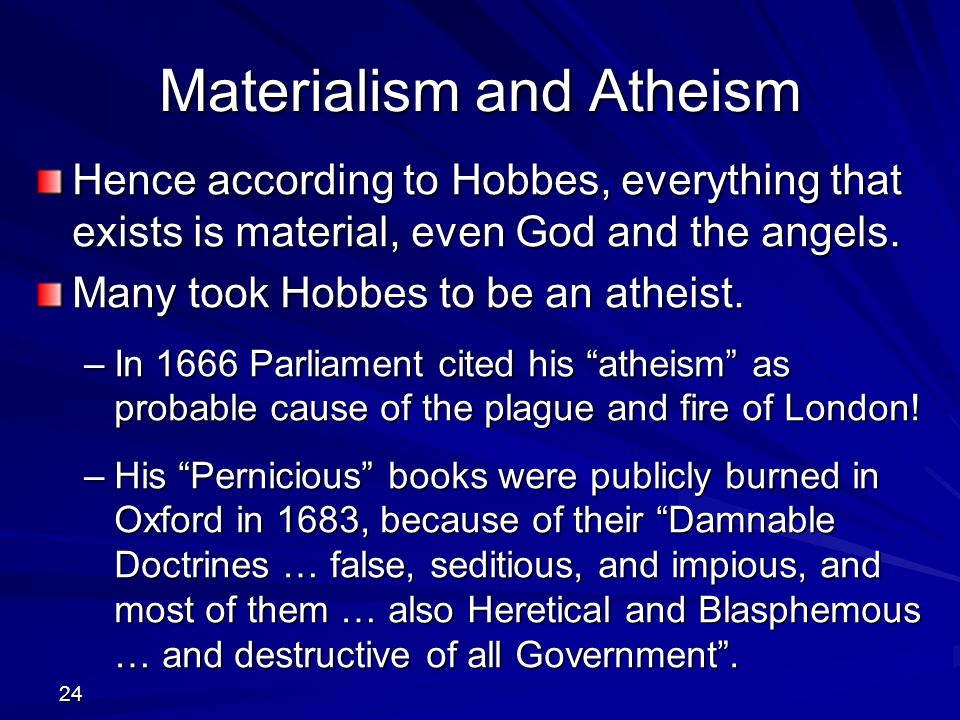 Materialism and Atheism

Hence according to Hobbes, everything that exists is material, even God and the angels.

Many took Hobbes to be an atheist.

– In 1666 Parliament cited his “atheism” as probable cause of the plague and fire of London!

– His “Pernicious” books were publicly burned in Oxford in 1683, because of their “Damnable Doctrines … false, seditious, and impious, and most of them … also Heretical and Blasphemous … and destructive of all Government”.

24